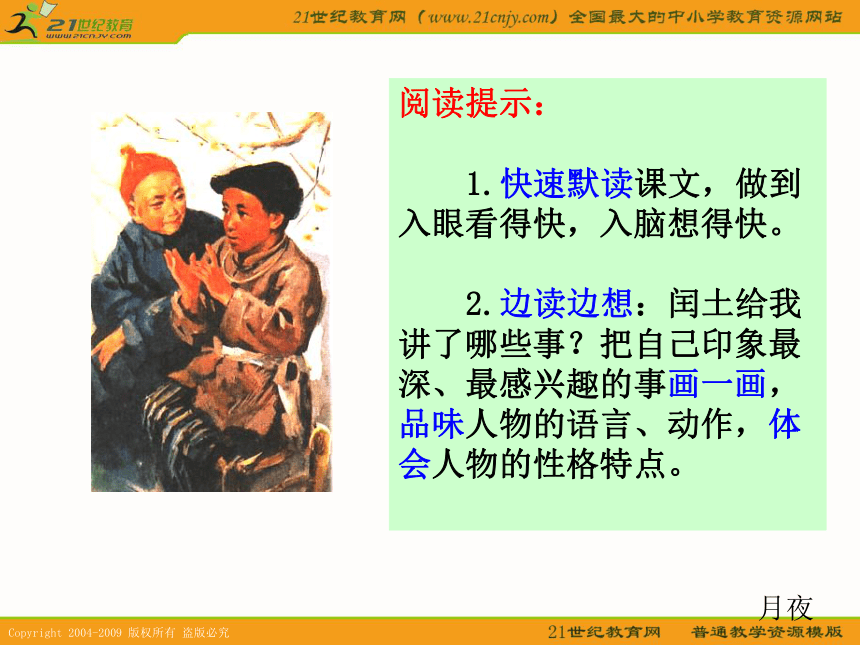 21世纪教育
www.21cnjy.com

21世纪教育网（www.21cnjy.com）全国最大的中小学教育资源网站

阅读提示：

1.快速默读课文，做到入眼看得快，入脑想得快。

2.边读边想：闰土给我讲了哪些事？把自己印象最深、最感兴趣的事画一画，品味人物的语言、动作，体会人物的性格特点。

月夜

Copyright 2004-2009 版权所有 盗版必究

21世纪教育网 普通教学资源模版